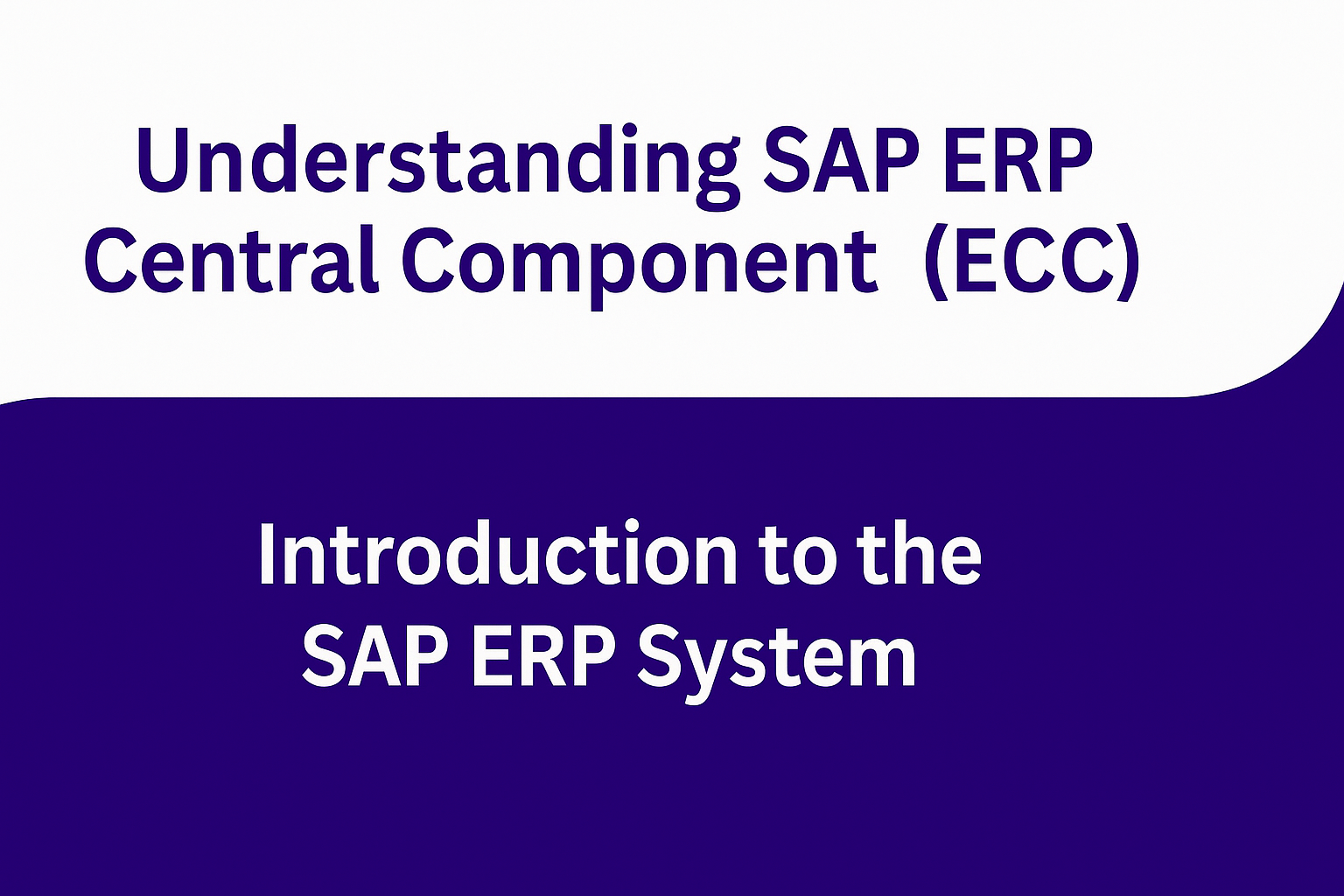 Understanding SAP ERP Central Component (ECC)

Introduction to the SAP ERP System